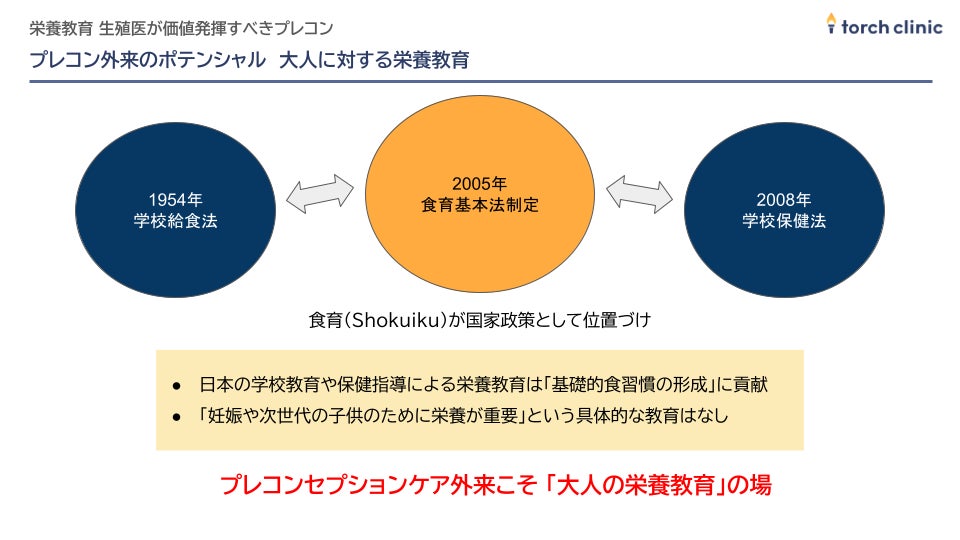 栄養教育 生殖医が価値発揮すべきプレコン

torch clinic

プレコン外来のポテンシャル　大人に対する栄養教育

1954年
学校給食法

2005年
食育基本法制定

2008年
学校保健法

食育(Shokuiku)が国家政策として位置づけ

● 日本の学校教育や保健指導による栄養教育は「基礎的食習慣の形成」に貢献
● 「妊娠や次世代の子供のために栄養が重要」という具体的な教育はなし

プレコンセプションケア外来こそ「大人の栄養教育」の場